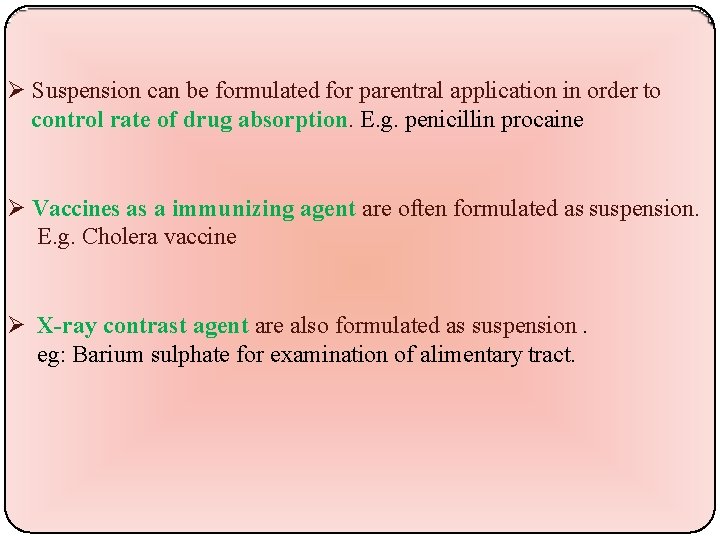 ➢ Suspension can be formulated for parentral application in order to control rate of drug absorption. E.g. penicillin procaine

➢ Vaccines as a immunizing agent are often formulated as suspension. E.g. Cholera vaccine

➢ X-ray contrast agent are also formulated as suspension . eg: Barium sulphate for examination of alimentary tract.